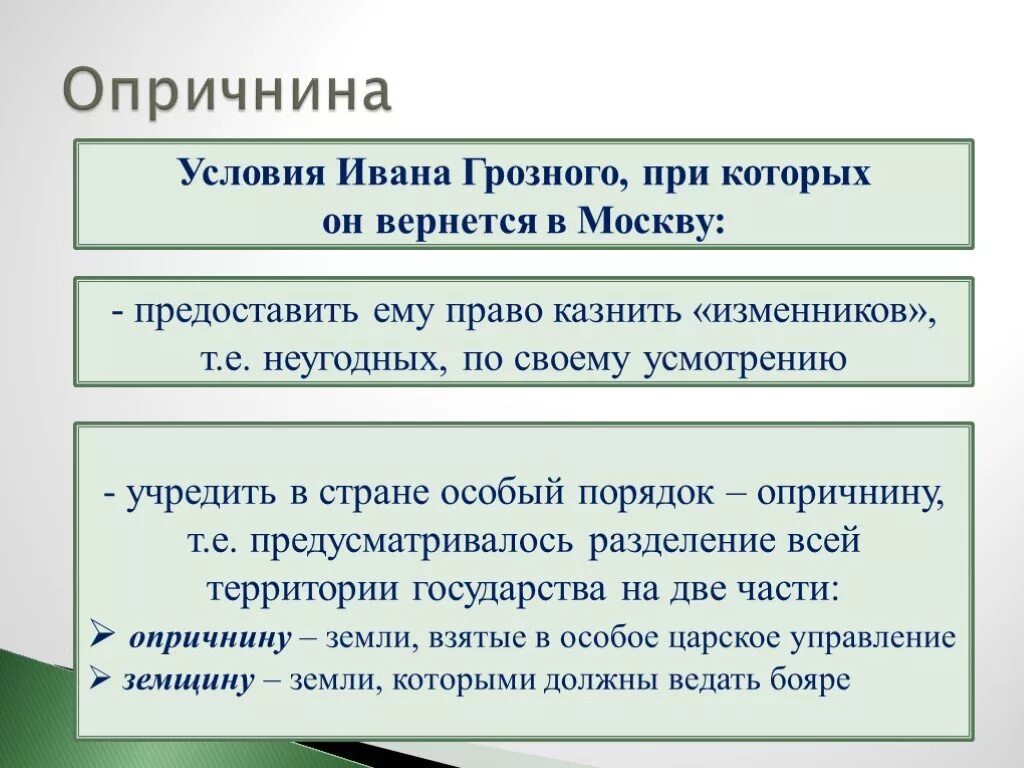 Опричнина

Условия Ивана Грозного, при которых он вернется в Москву:

- предоставить ему право казнить «изменников», т.е. неугодных, по своему усмотрению

- учредить в стране особый порядок – опричнину, т.е. предусматривалось разделение всей территории государства на две части:

➢ опричнину – земли, взятые в особое царское управление

➢ земщину – земли, которыми должны ведать бояре